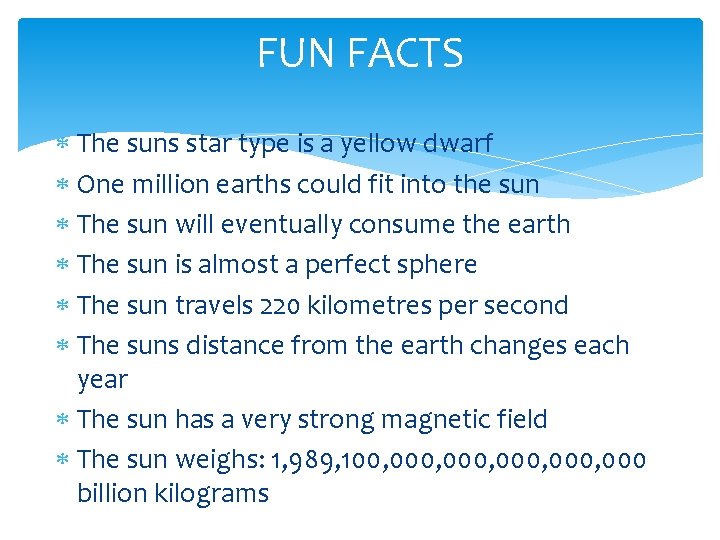 FUN FACTS

* The suns star type is a yellow dwarf
* One million earths could fit into the sun
* The sun will eventually consume the earth
* The sun is almost a perfect sphere
* The sun travels 220 kilometres per second
* The suns distance from the earth changes each year
* The sun has a very strong magnetic field
* The sun weighs: 1,989,100,000,000,000,000,000 billion kilograms